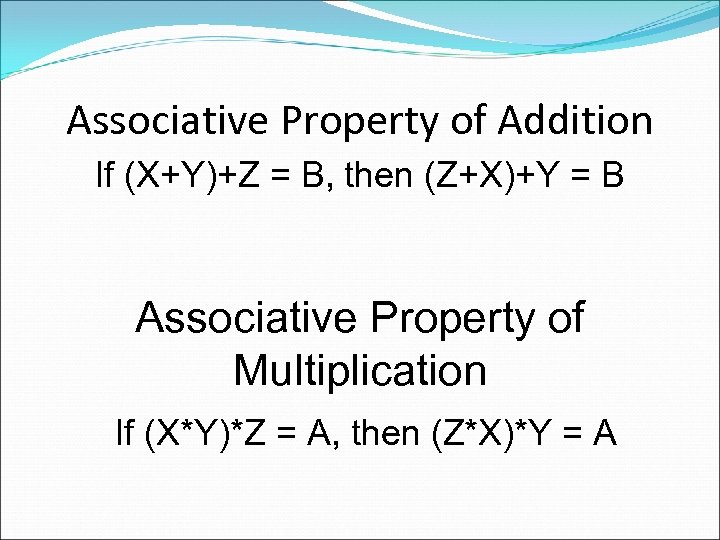 Associative Property of Addition

If $(X+Y)+Z = B$, then $(Z+X)+Y = B$

Associative Property of Multiplication

If $(X*Y)*Z = A$, then $(Z*X)*Y = A$